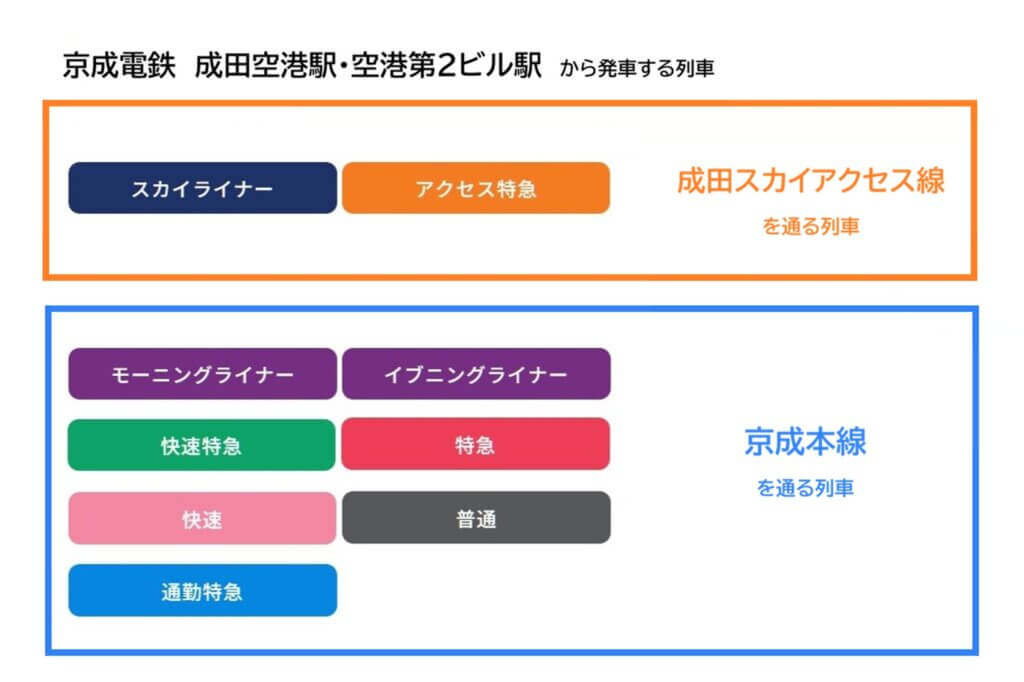 京成電鉄　成田空港駅・空港第2ビル駅 から発車する列車

スカイライナー
アクセス特急

成田スカイアクセス線
を通る列車

モーニングライナー
イブニングライナー
快速特急
特急
快速
普通
通勤特急

京成本線
を通る列車